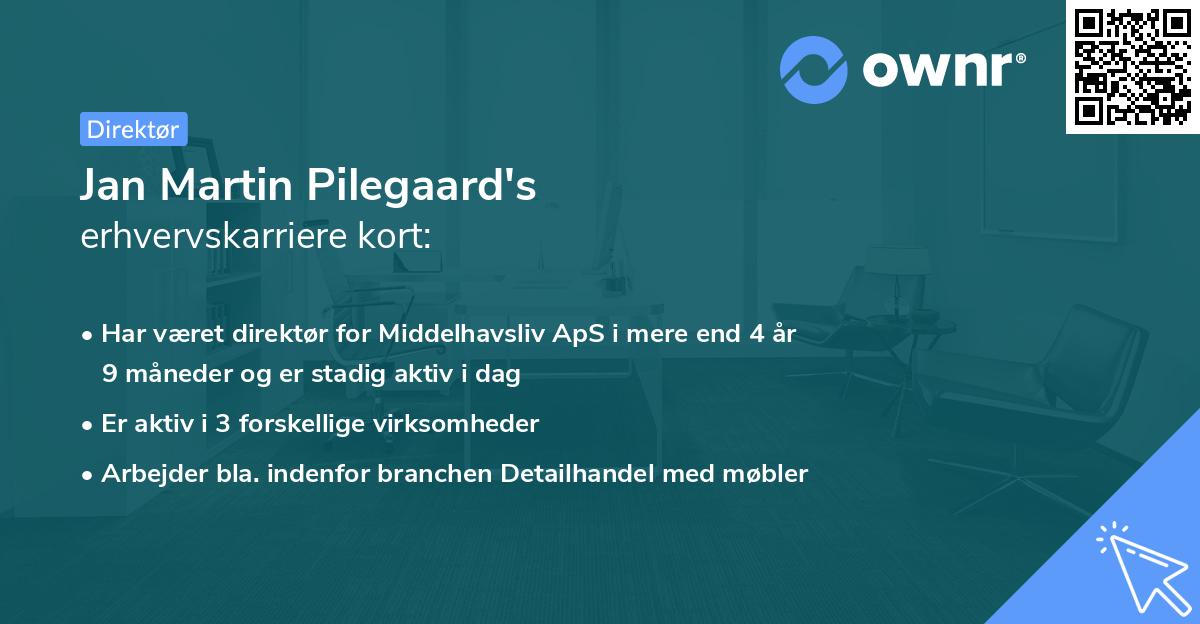 ownr®

Direktør

Jan Martin Pilegaard's
erhvervskarriere kort:

• Har været direktør for Middelhavsliv ApS i mere end 4 år 9 måneder og er stadig aktiv i dag
• Er aktiv i 3 forskellige virksomheder
• Arbejder bla. indenfor branchen Detailhandel med møbler